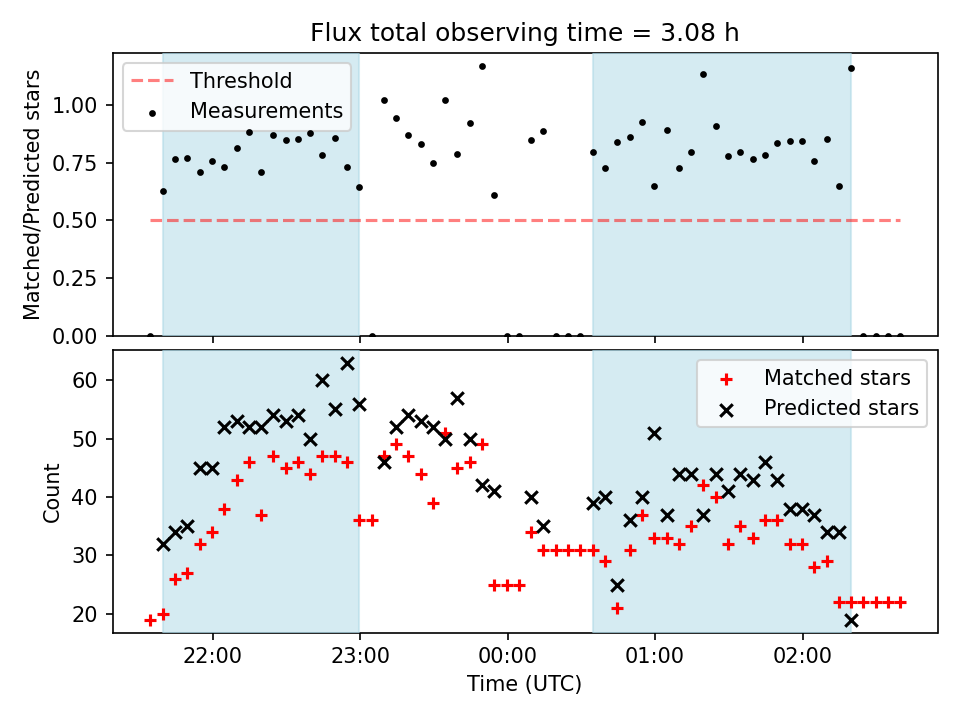 Flux total observing time = 3.08 h

Threshold
Measurements

Matched/Predicted stars

1.00
0.75
0.50
0.25
0.00

Matched stars
Predicted stars

Count

60
50
40
30
20

22:00
23:00
00:00
01:00
02:00

Time (UTC)